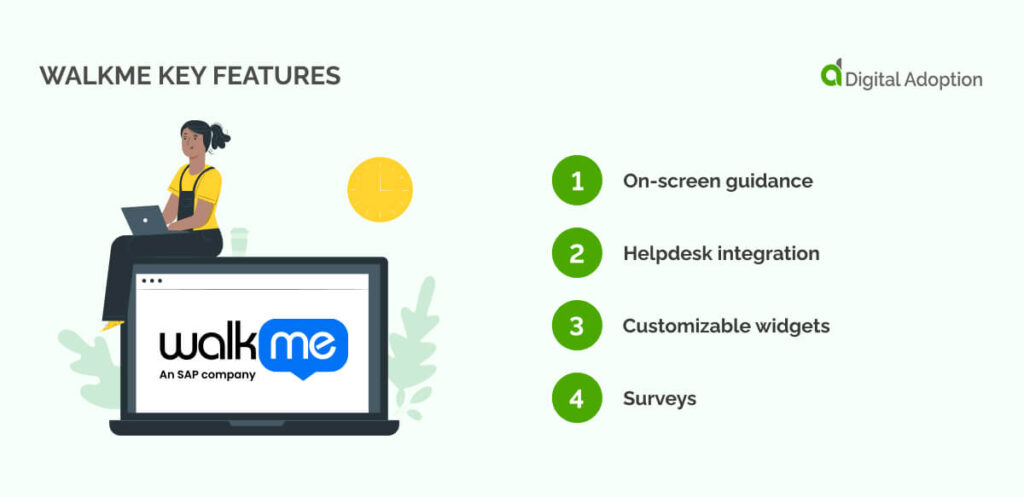 WALKME KEY FEATURES

Digital Adoption

walkme
An SAP company

1 On-screen guidance

2 Helpdesk integration

3 Customizable widgets

4 Surveys